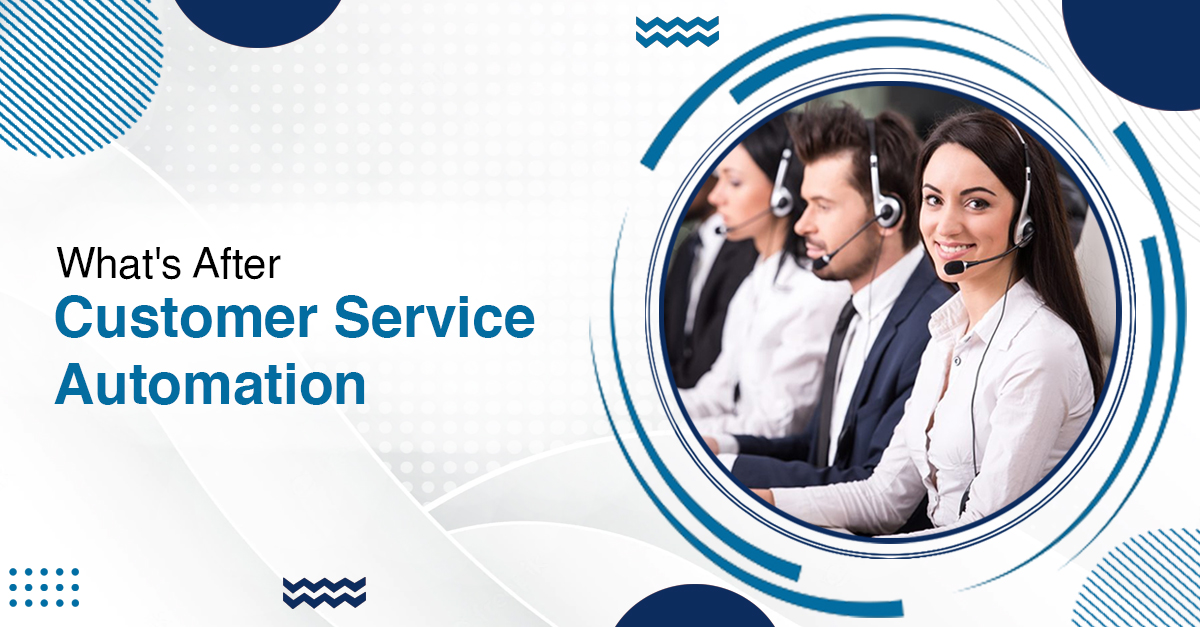 What's After
Customer Service Automation